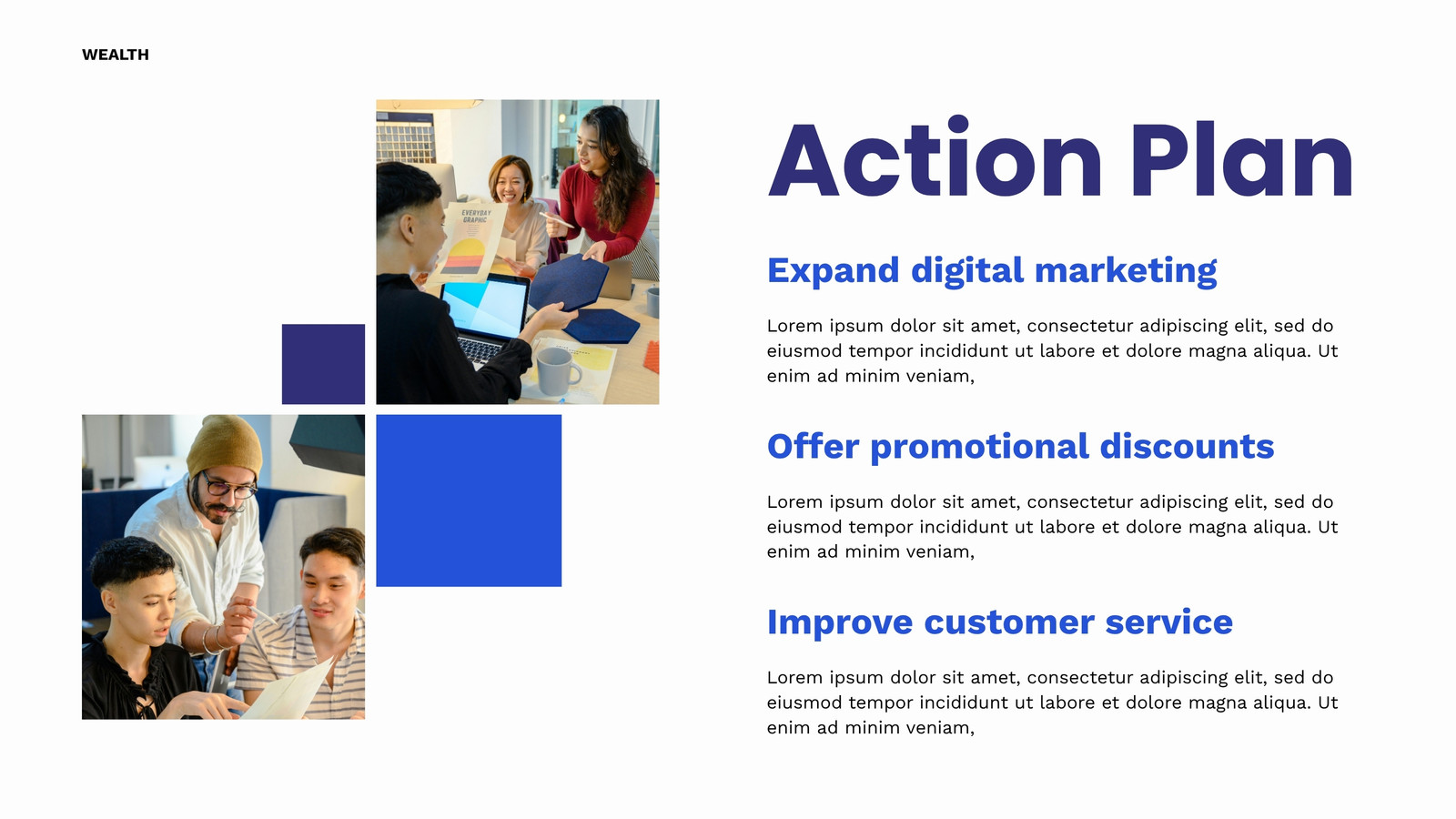 WEALTH

EVERYDAY GRAPHIC

Action Plan

Expand digital marketing

Lorem ipsum dolor sit amet, consectetur adipiscing elit, sed do eiusmod tempor incididunt ut labore et dolore magna aliqua. Ut enim ad minim veniam,

Offer promotional discounts

Lorem ipsum dolor sit amet, consectetur adipiscing elit, sed do eiusmod tempor incididunt ut labore et dolore magna aliqua. Ut enim ad minim veniam,

Improve customer service

Lorem ipsum dolor sit amet, consectetur adipiscing elit, sed do eiusmod tempor incididunt ut labore et dolore magna aliqua. Ut enim ad minim veniam,